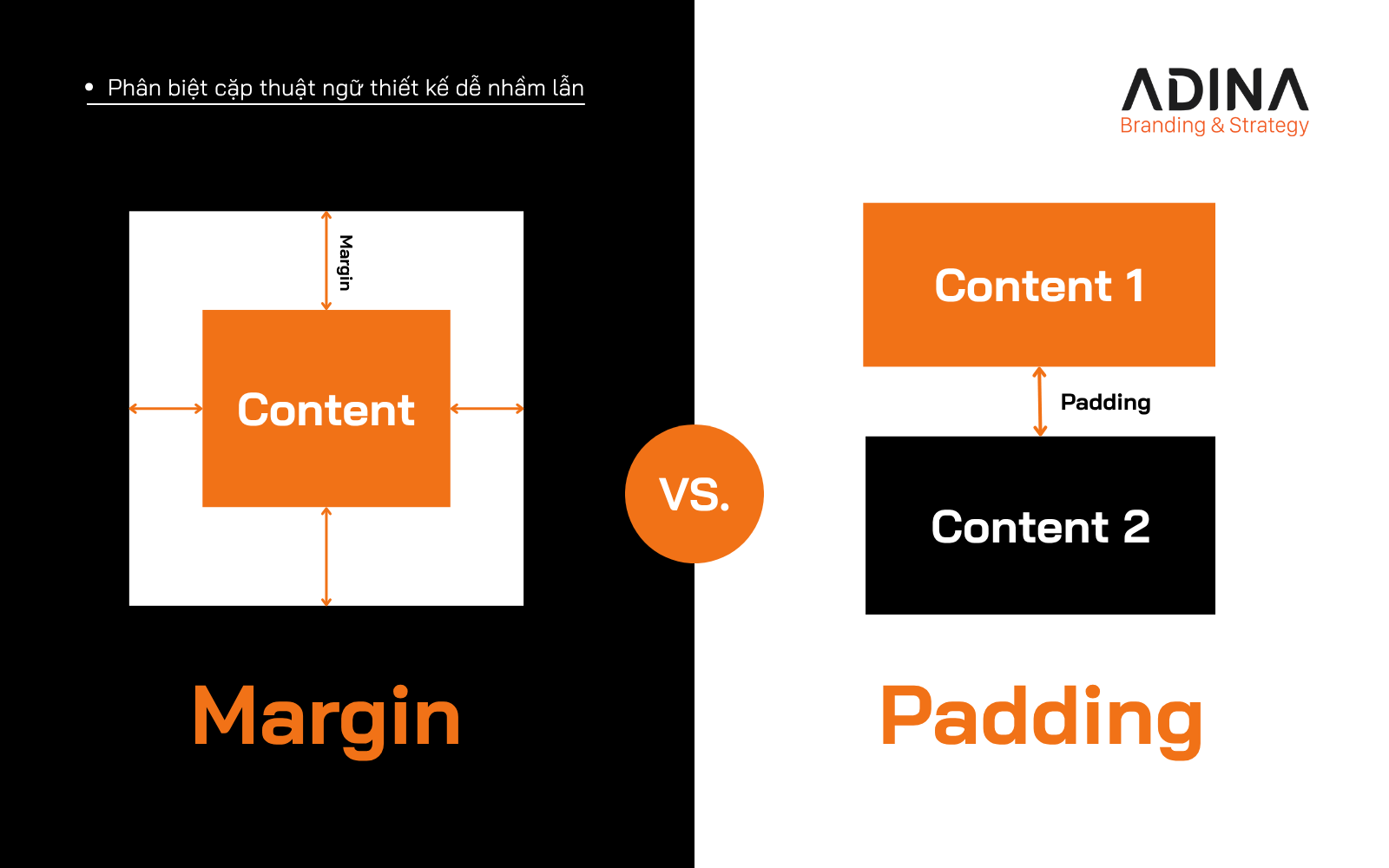 • Phân biệt cặp thuật ngữ thiết kế dễ nhầm lẫn

ADINA
Branding & Strategy

Margin

Content

VS.

Content 1

Padding

Content 2

Margin

Padding